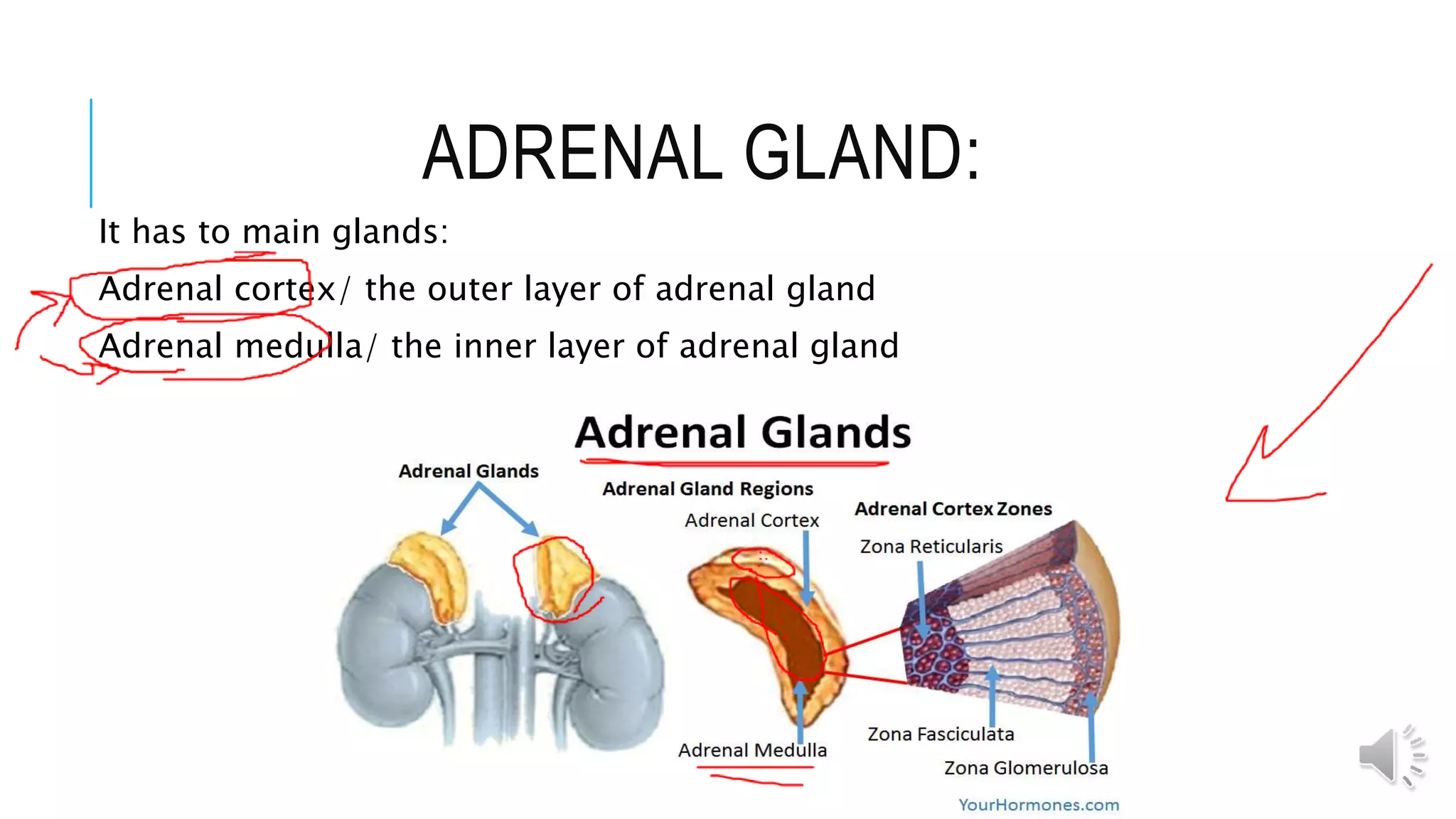 ADRENAL GLAND:

It has to main glands:

Adrenal cortex/ the outer layer of adrenal gland

Adrenal medulla/ the inner layer of adrenal gland

Adrenal Glands

Adrenal Glands

Adrenal Gland Regions

Adrenal Cortex

Adrenal Medulla

Adrenal Cortex Zones

Zona Reticularis

Zona Fasciculata

Zona Glomerulosa

YourHormones.com